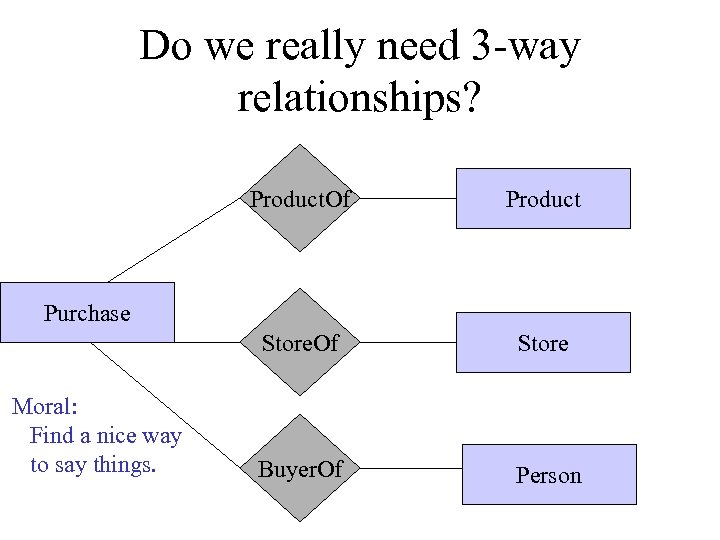 Do we really need 3-way relationships?

ProductOf

Product

Purchase

StoreOf

Store

Moral:
Find a nice way to say things.

BuyerOf

Person